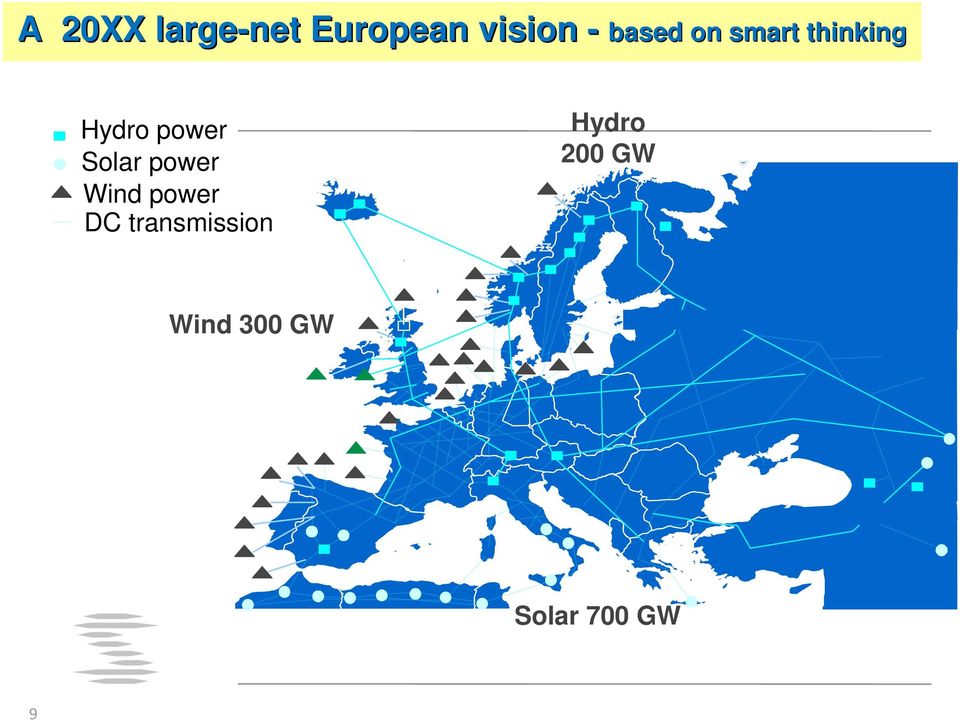 A 20XX large-net European vision - based on smart thinking

Hydro power
Solar power
Wind power
DC transmission

Hydro
200 GW

Wind 300 GW

Solar 700 GW

9